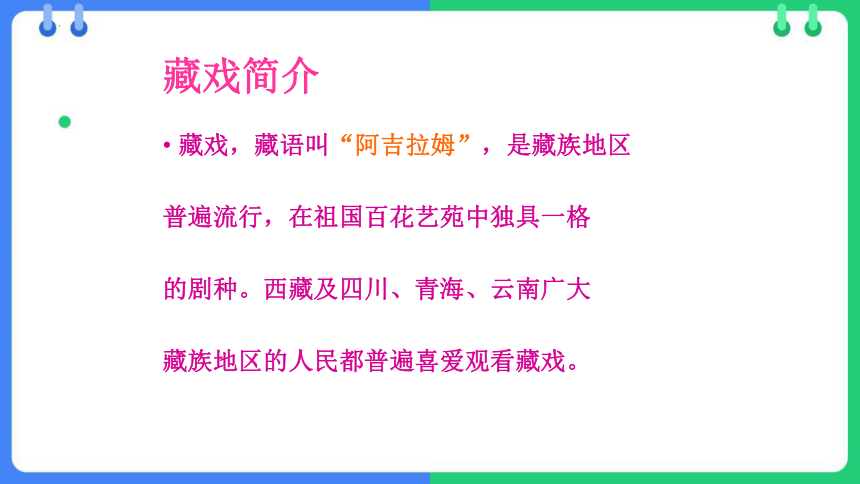 藏戏简介

• 藏戏，藏语叫“阿吉拉姆”，是藏族地区普遍流行，在祖国百花艺苑中独具一格的剧种。西藏及四川、青海、云南广大藏族地区的人民都普遍喜爱观看藏戏。